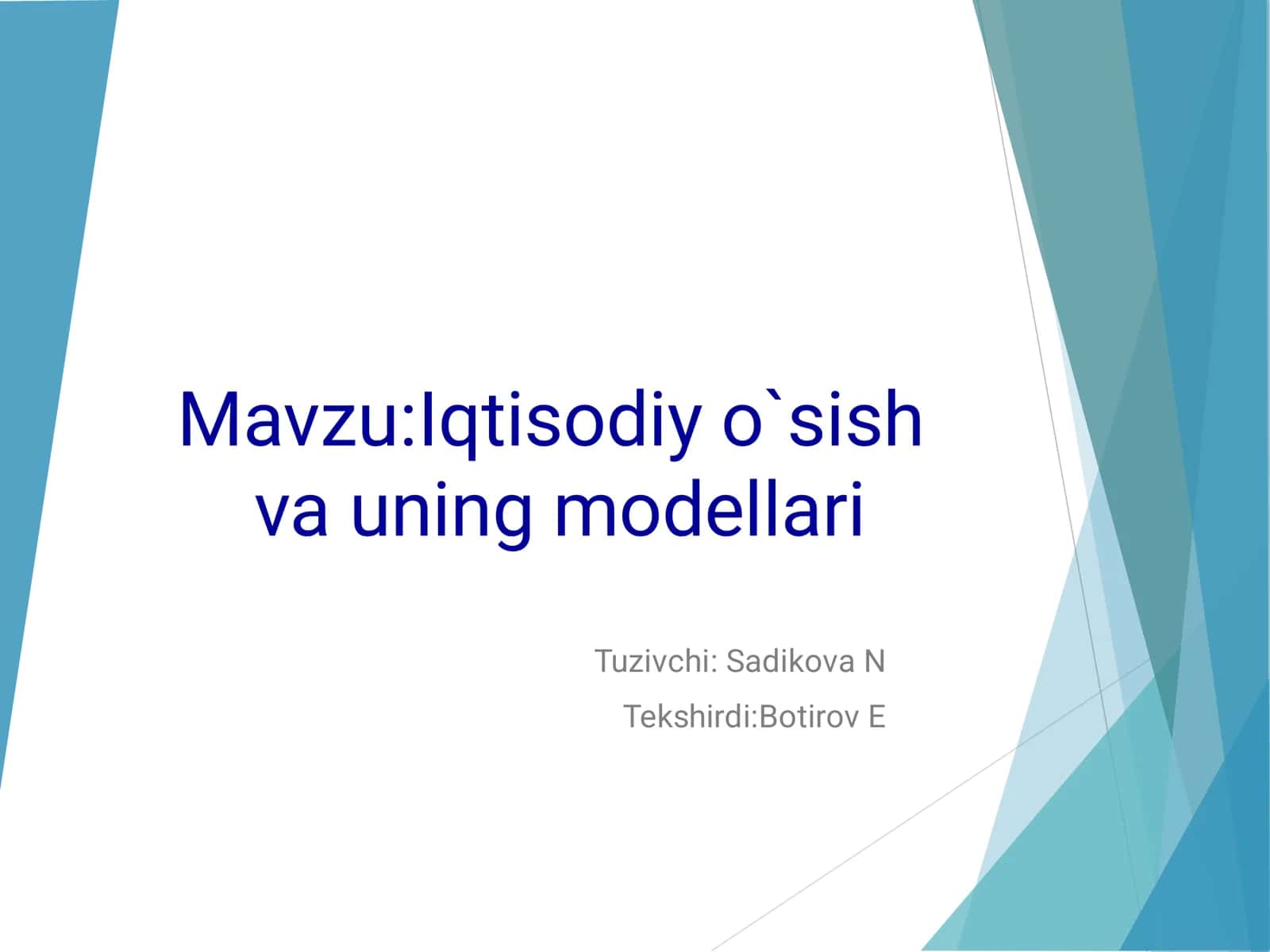 Mavzu:Iqtisodiy o`sish va uning modellari

Tuzivchi: Sadikova N

Tekshirdi:Botirov E